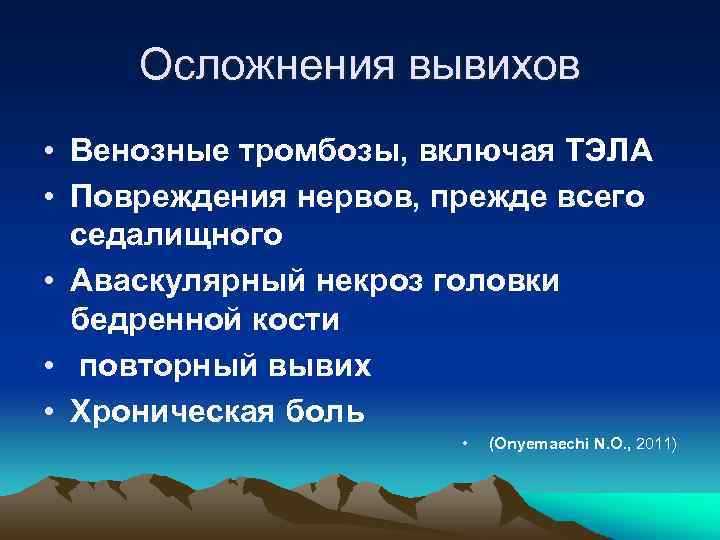 Осложнения вывихов

• Венозные тромбозы, включая ТЭЛА
• Повреждения нервов, прежде всего седалищного
• Аваскулярный некроз головки бедренной кости
• повторный вывих
• Хроническая боль

• (Onyemaechi N.O., 2011)